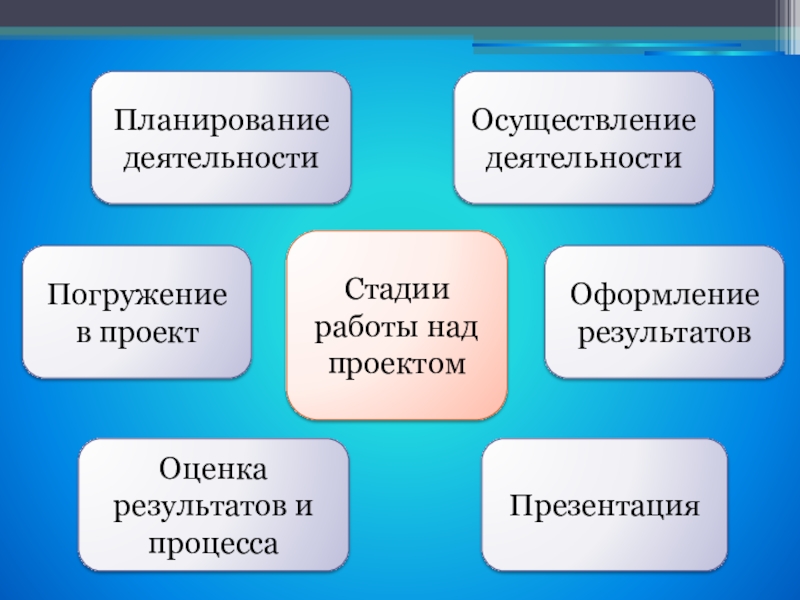 Планирование деятельности

Осуществление деятельности

Погружение в проект

Стадии работы над проектом

Оформление результатов

Оценка результатов и процесса

Презентация